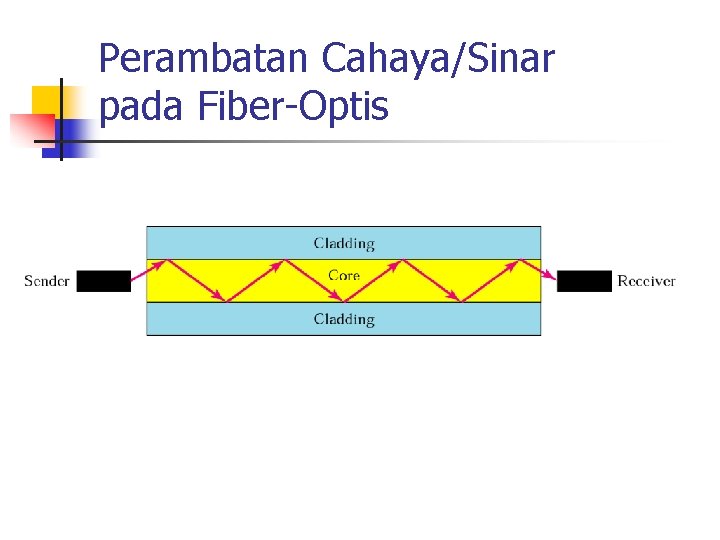 Perambatan Cahaya/Sinar pada Fiber-Optis

Cladding
Sender
Core
Receiver
Cladding